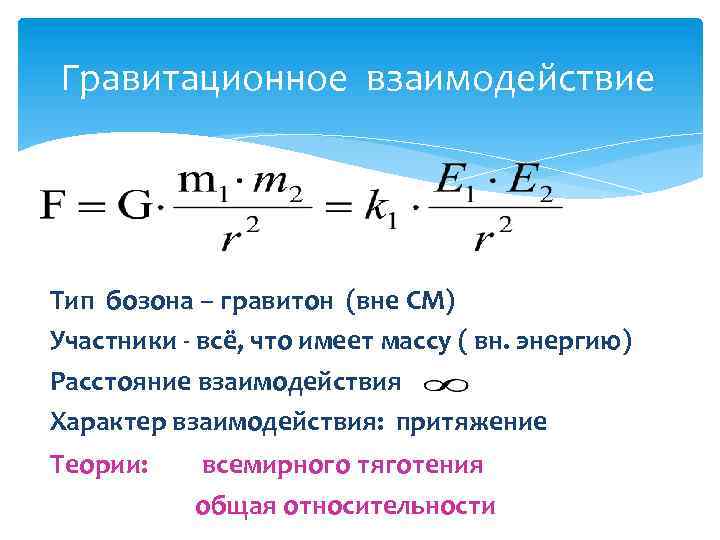 Гравитационное взаимодействие

$F = G \cdot \frac{m_1 \cdot m_2}{r^2} = k_1 \cdot \frac{E_1 \cdot E_2}{r^2}$

Тип бозона – гравитон (вне СМ)

Участники - всё, что имеет массу ( вн. энергию)

Расстояние взаимодействия $\infty$

Характер взаимодействия: притяжение

Теории: всемирного тяготения

общая относительности